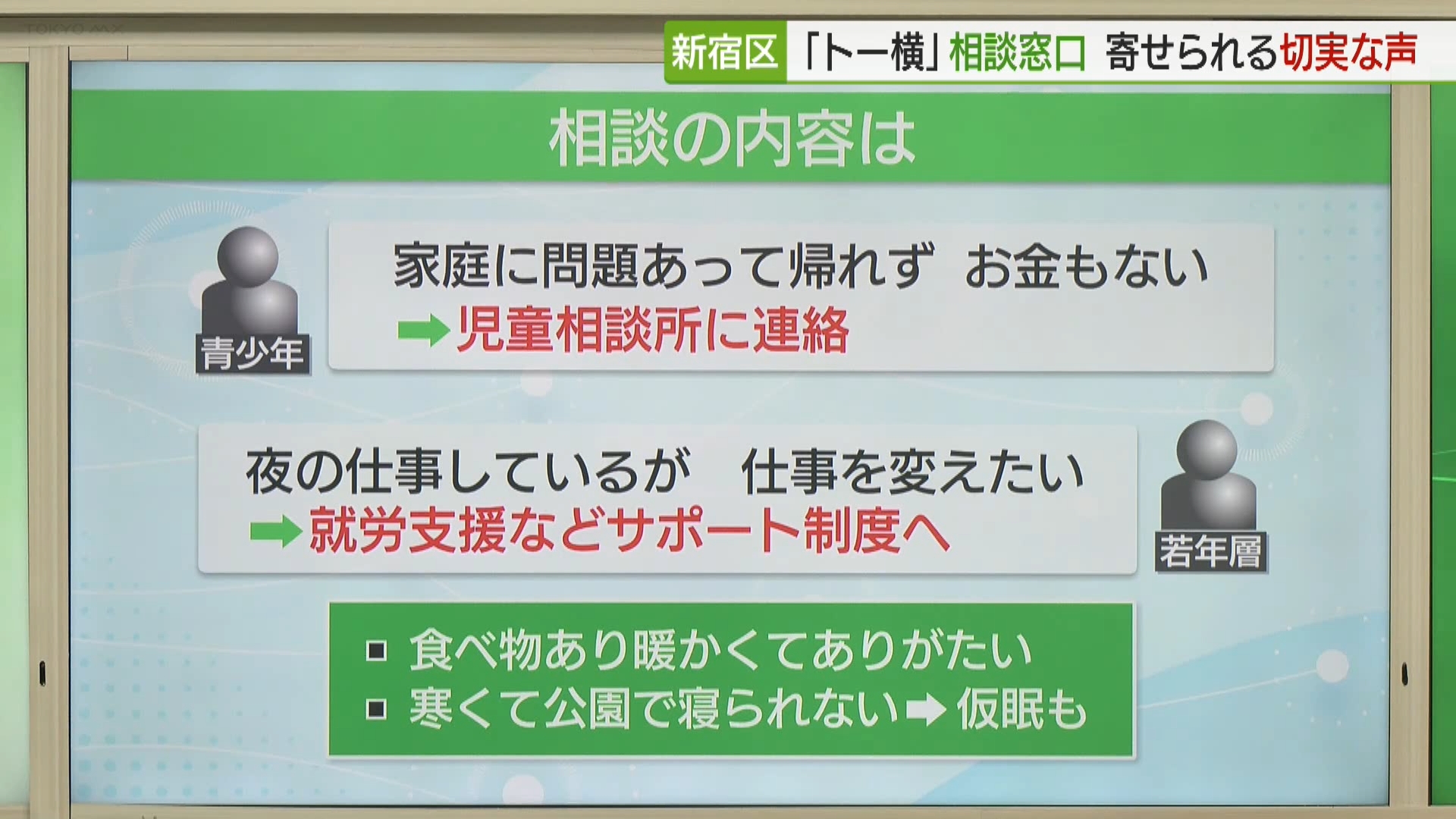 TOKYO MX

新宿区 「トー横」相談窓口 寄せられる切実な声

相談の内容は

青少年

家庭に問題あって帰れず お金もない
➡児童相談所に連絡

夜の仕事しているが 仕事を変えたい
➡就労支援などサポート制度へ

若年層

■ 食べ物あり暖かくてありがたい
■ 寒くて公園で寝られない➡仮眠も